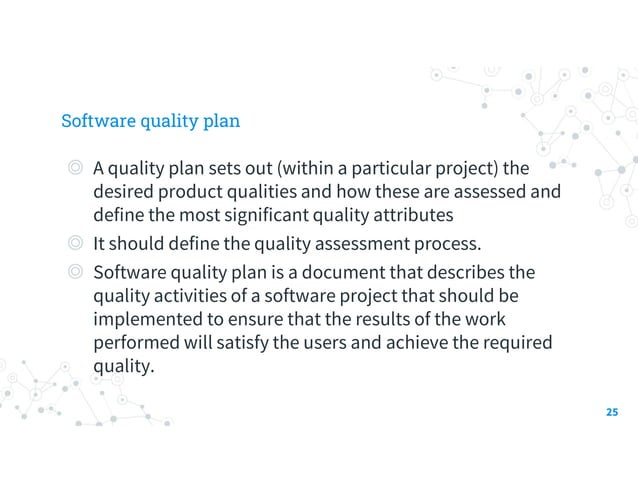 Software quality plan

◎ A quality plan sets out (within a particular project) the desired product qualities and how these are assessed and define the most significant quality attributes

◎ It should define the quality assessment process.

◎ Software quality plan is a document that describes the quality activities of a software project that should be implemented to ensure that the results of the work performed will satisfy the users and achieve the required quality.

25